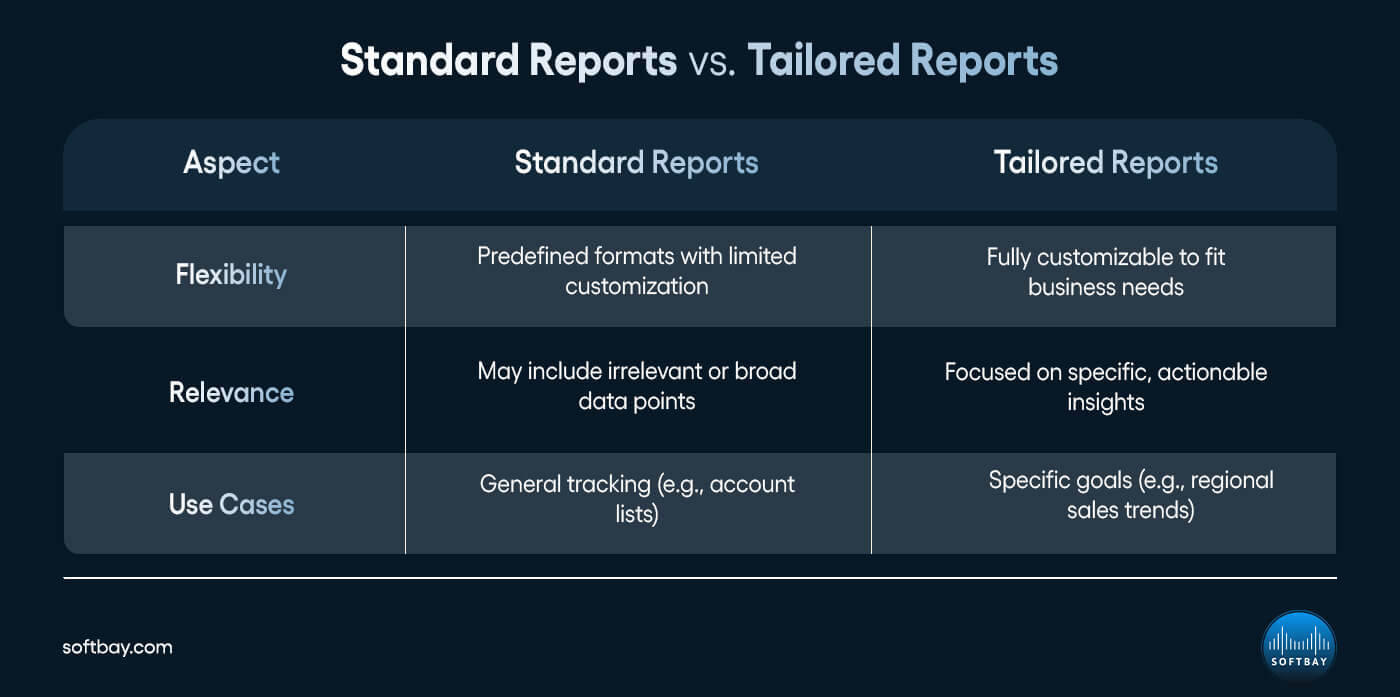 Standard Reports vs. Tailored Reports

| Aspect | Standard Reports | Tailored Reports |
|---|---|---|
| Flexibility | Predefined formats with limited customization | Fully customizable to fit business needs |
| Relevance | May include irrelevant or broad data points | Focused on specific, actionable insights |
| Use Cases | General tracking (e.g., account lists) | Specific goals (e.g., regional sales trends) |

softbay.com

SOFTBAY